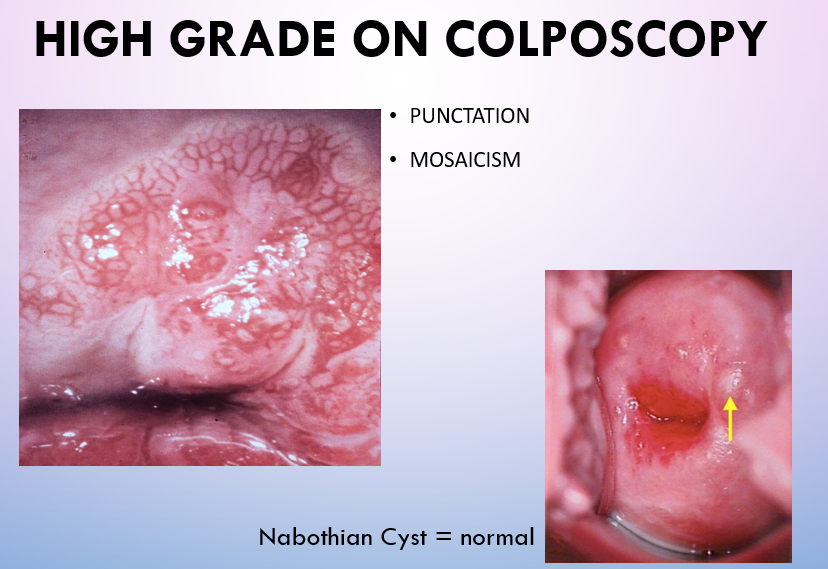 HIGH GRADE ON COLPOSCOPY

• PUNCTATION
• MOSAICISM

Nabothian Cyst = normal